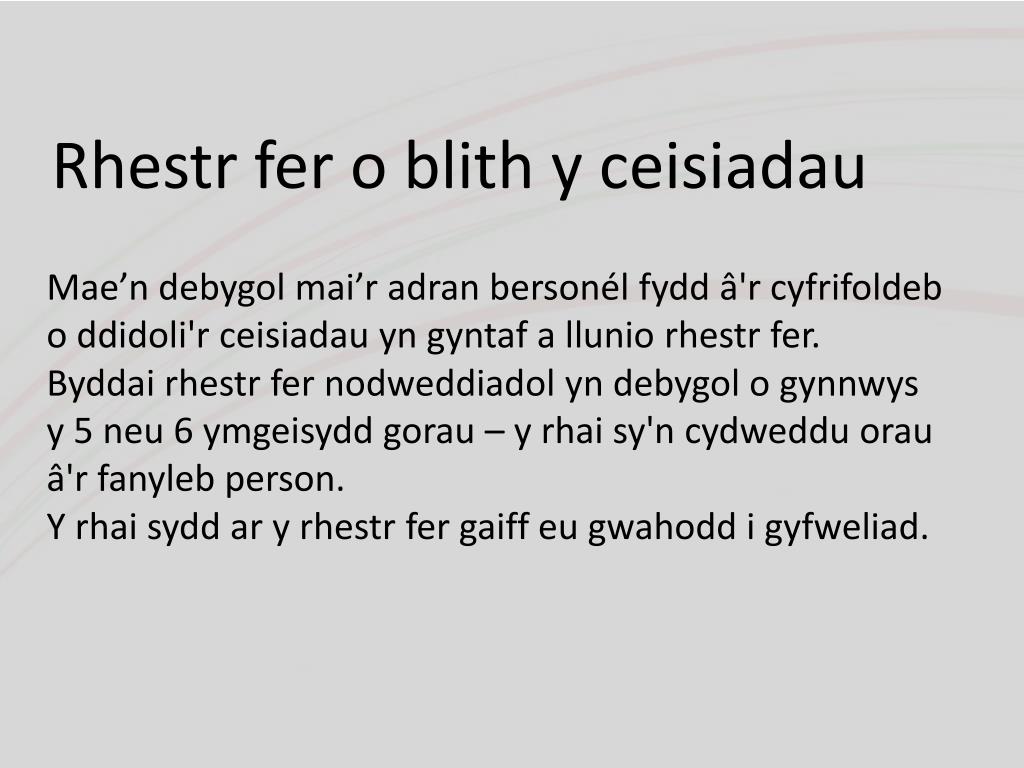 Rhestr fer o blith y ceisiadau

Mae’n debygol mai’r adran bersonél fydd â'r cyfrifoldeb o ddidoli'r ceisiadau yn gyntaf a llunio rhestr fer.
Byddai rhestr fer nodweddiadol yn debygol o gynnwys y 5 neu 6 ymgeisydd gorau – y rhai sy'n cydweddu orau â'r fanyleb person.
Y rhai sydd ar y rhestr fer gaiff eu gwahodd i gyfweliad.